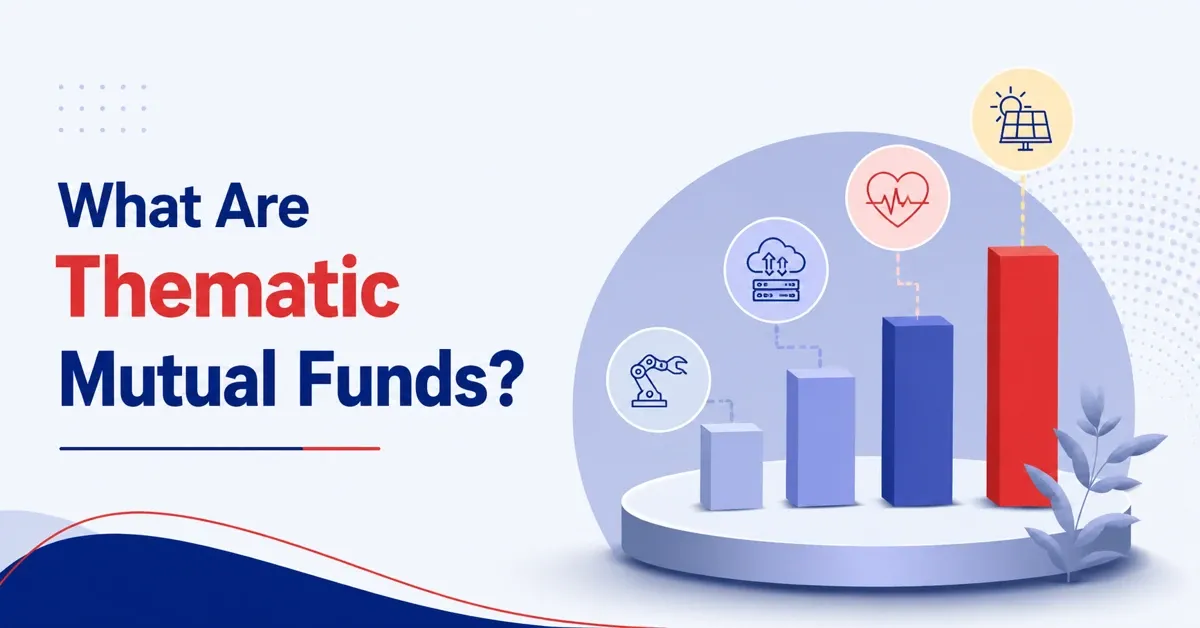 What Are
Thematic
Mutual Funds?